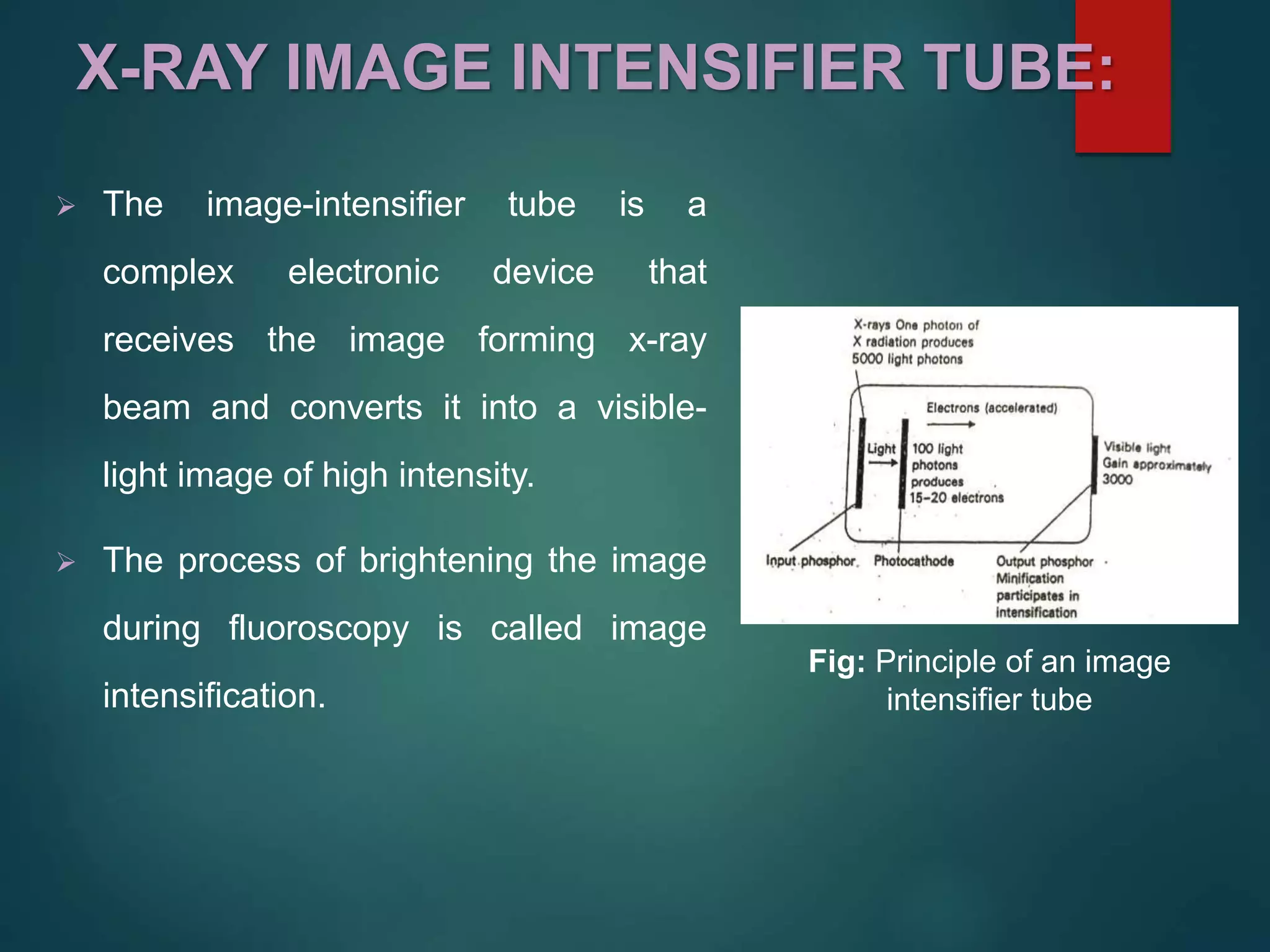 X-RAY IMAGE INTENSIFIER TUBE:

➢ The image-intensifier tube is a complex electronic device that receives the image forming x-ray beam and converts it into a visible-light image of high intensity.

➢ The process of brightening the image during fluoroscopy is called image intensification.

X-rays One photon of X radiation produces 5000 light photons

Electrons (accelerated)

Light

100 light photons produces 15–20 electrons

Visible light Gain approximately 3000

Input phosphor

Photocathode

Output phosphor Minification participates in intensification

Fig: Principle of an image intensifier tube